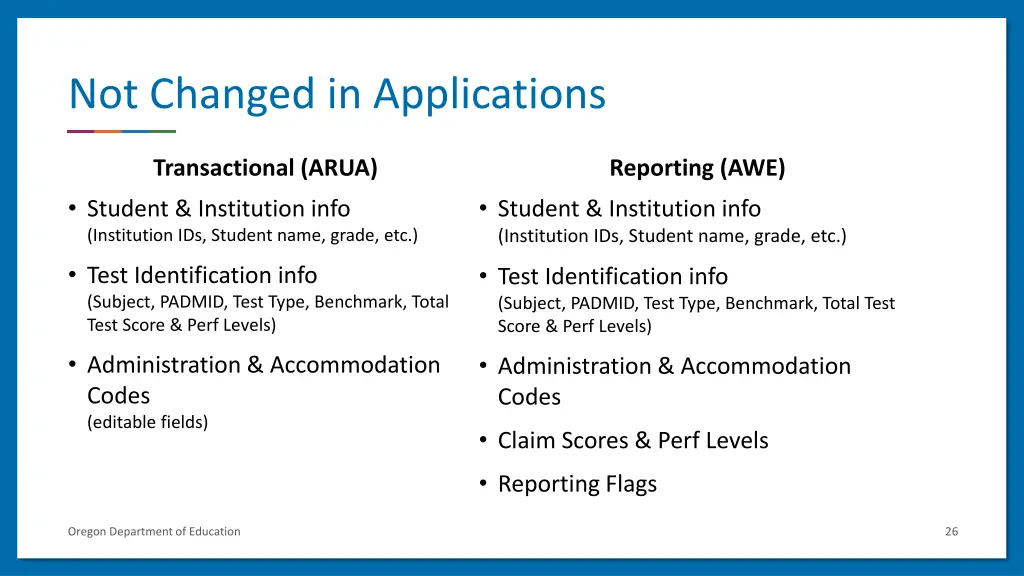 Not Changed in Applications

Transactional (ARUA)

• Student & Institution info
(Institution IDs, Student name, grade, etc.)

• Test Identification info
(Subject, PADMID, Test Type, Benchmark, Total Test Score & Perf Levels)

• Administration & Accommodation Codes
(editable fields)

Reporting (AWE)

• Student & Institution info
(Institution IDs, Student name, grade, etc.)

• Test Identification info
(Subject, PADMID, Test Type, Benchmark, Total Test Score & Perf Levels)

• Administration & Accommodation Codes

• Claim Scores & Perf Levels

• Reporting Flags

Oregon Department of Education

26